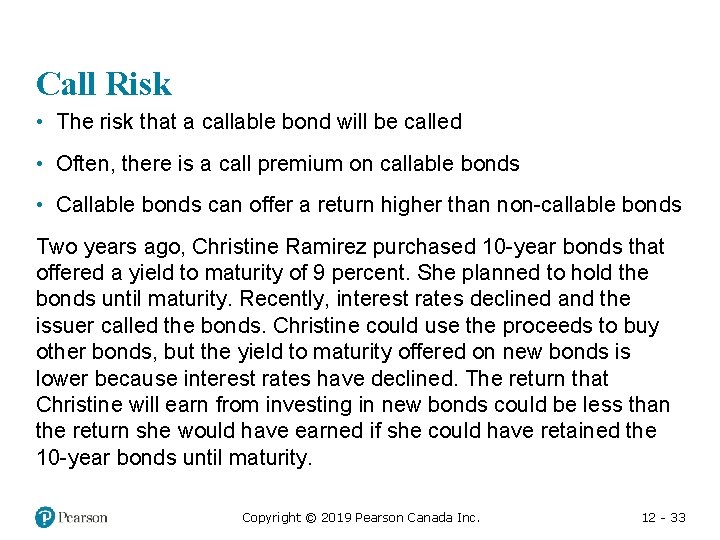 Call Risk

• The risk that a callable bond will be called

• Often, there is a call premium on callable bonds

• Callable bonds can offer a return higher than non-callable bonds

Two years ago, Christine Ramirez purchased 10-year bonds that offered a yield to maturity of 9 percent. She planned to hold the bonds until maturity. Recently, interest rates declined and the issuer called the bonds. Christine could use the proceeds to buy other bonds, but the yield to maturity offered on new bonds is lower because interest rates have declined. The return that Christine will earn from investing in new bonds could be less than the return she would have earned if she could have retained the 10-year bonds until maturity.

Pearson

Copyright © 2019 Pearson Canada Inc.

12 - 33